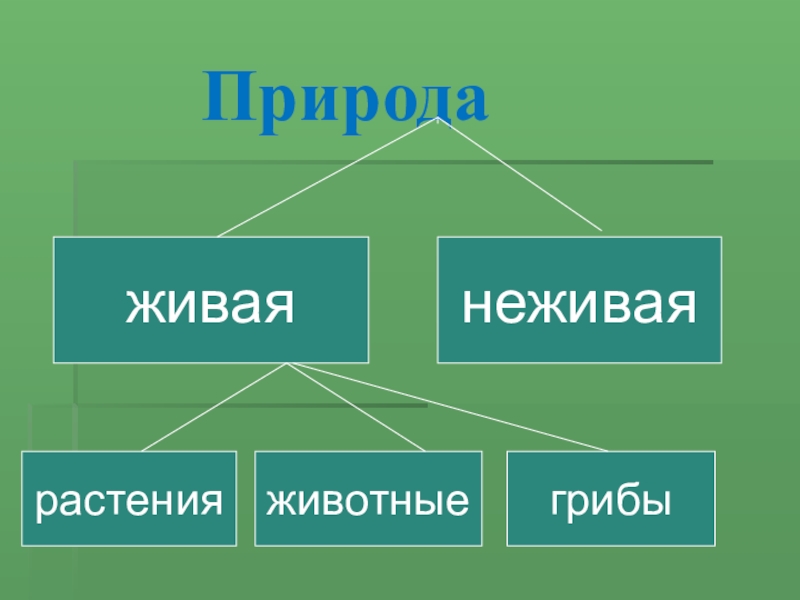 Природа

живая

неживая

растения

животные

грибы